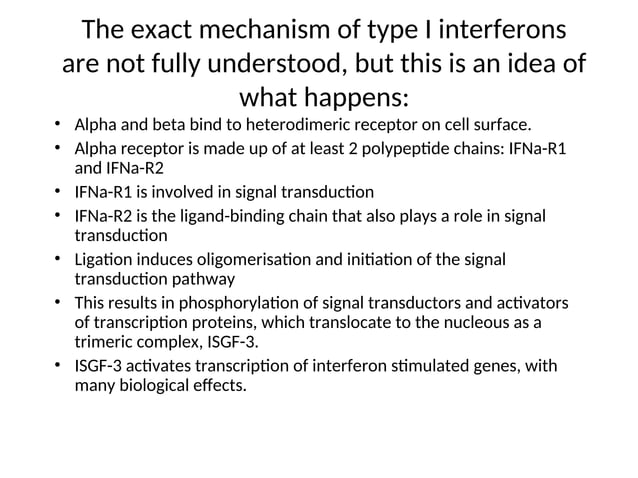 The exact mechanism of type I interferons are not fully understood, but this is an idea of what happens:

• Alpha and beta bind to heterodimeric receptor on cell surface.
• Alpha receptor is made up of at least 2 polypeptide chains: IFNa-R1 and IFNa-R2
• IFNa-R1 is involved in signal transduction
• IFNa-R2 is the ligand-binding chain that also plays a role in signal transduction
• Ligation induces oligomerisation and initiation of the signal transduction pathway
• This results in phosphorylation of signal transductors and activators of transcription proteins, which translocate to the nucleous as a trimeric complex, ISGF-3.
• ISGF-3 activates transcription of interferon stimulated genes, with many biological effects.